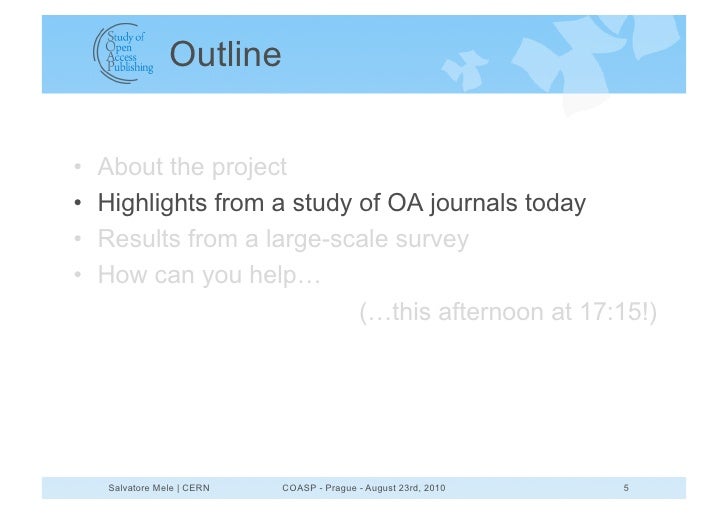 Study of Open Access Publishing

Outline

• About the project
• Highlights from a study of OA journals today
• Results from a large-scale survey
• How can you help…
(…this afternoon at 17:15!)

Salvatore Mele | CERN COASP - Prague - August 23rd, 2010 5